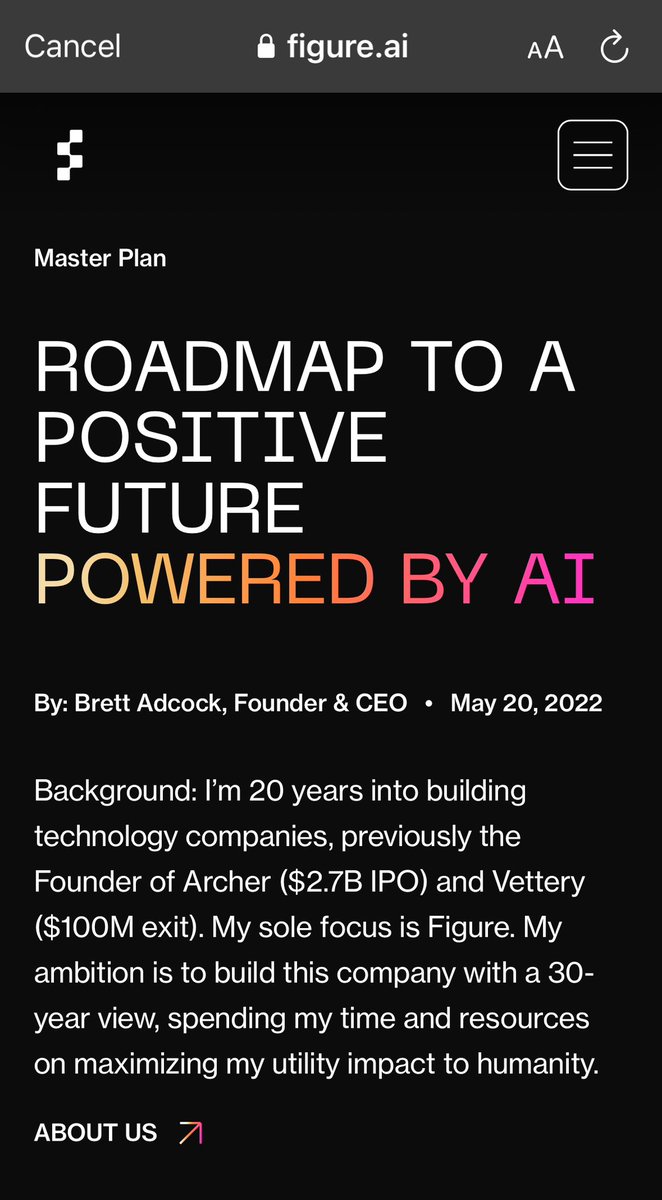 Cancel figure.ai AA

Master Plan

ROADMAP TO A POSITIVE FUTURE POWERED BY AI

By: Brett Adcock, Founder & CEO • May 20, 2022

Background: I'm 20 years into building technology companies, previously the Founder of Archer (\$2.7B IPO) and Vettery (\$100M exit). My sole focus is Figure. My ambition is to build this company with a 30-year view, spending my time and resources on maximizing my utility impact to humanity.

ABOUT US